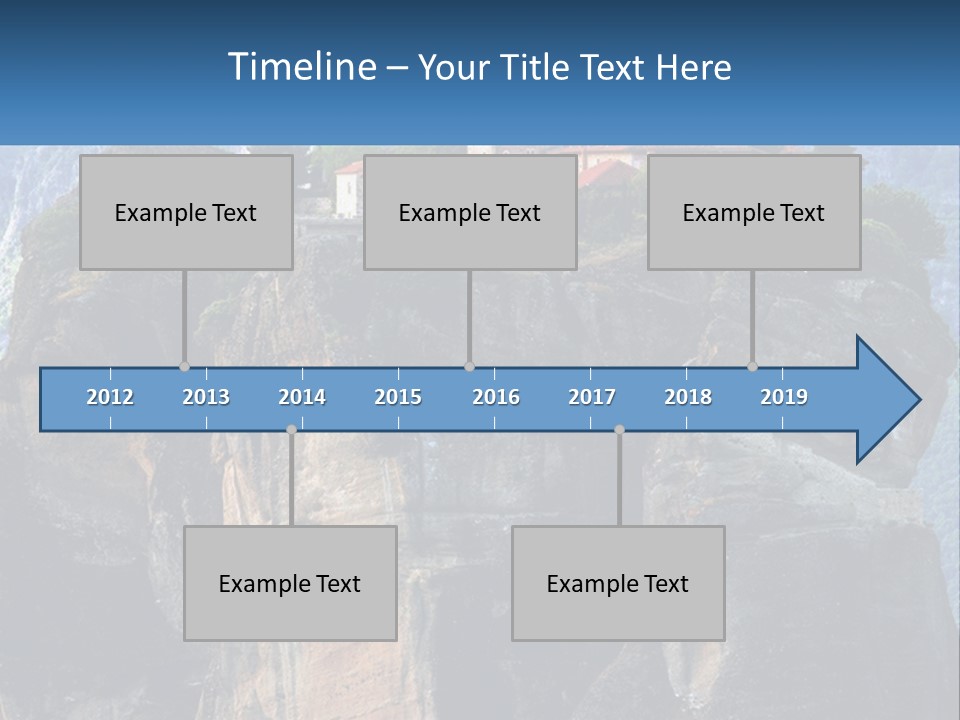 Timeline – Your Title Text Here

Example Text

Example Text

Example Text

2012 2013 2014 2015 2016 2017 2018 2019

Example Text

Example Text